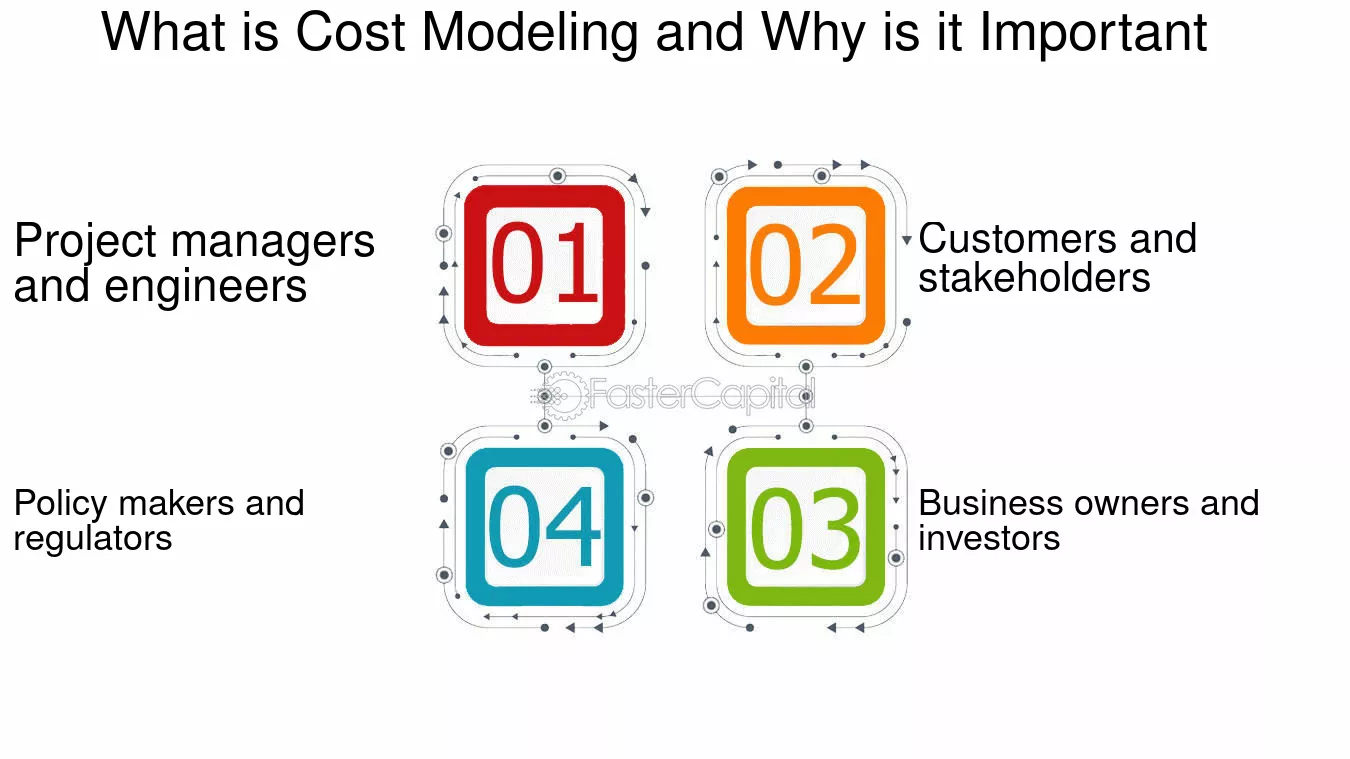 What is Cost Modeling and Why is it Important

Project managers and engineers

01

02

Customers and stakeholders

Policy makers and regulators

04

03

Business owners and investors

FasterCapital